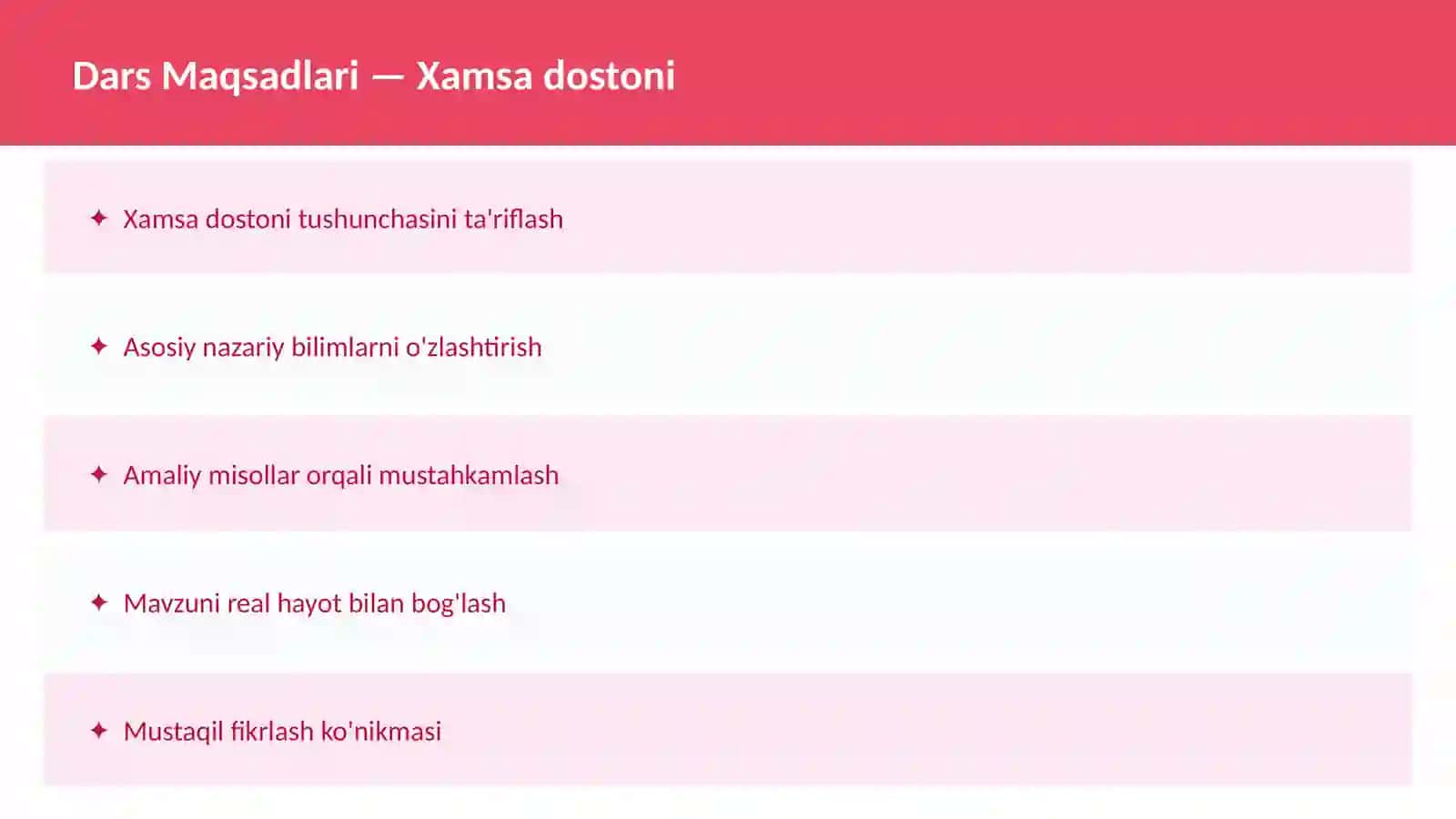 Dars Maqsadlari — Xamsa dostoni

✦ Xamsa dostoni tushunchasini ta'riflash

✦ Asosiy nazariy bilimlarni o'zlashtirish

✦ Amaliy misollar orqali mustahkamlash

✦ Mavzuni real hayot bilan bog'lash

✦ Mustaqil fikrlash ko'nikmasi